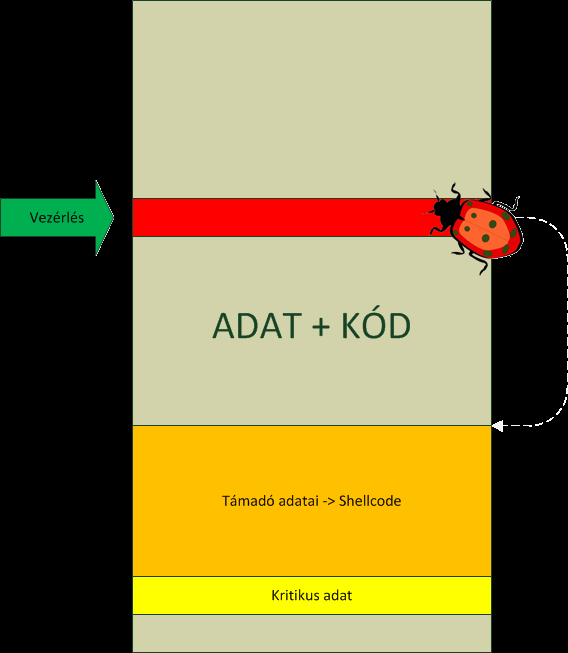 Vezérlés

ADAT + KÓD

Támadó adatai -> Shellcode

Kritikus adat